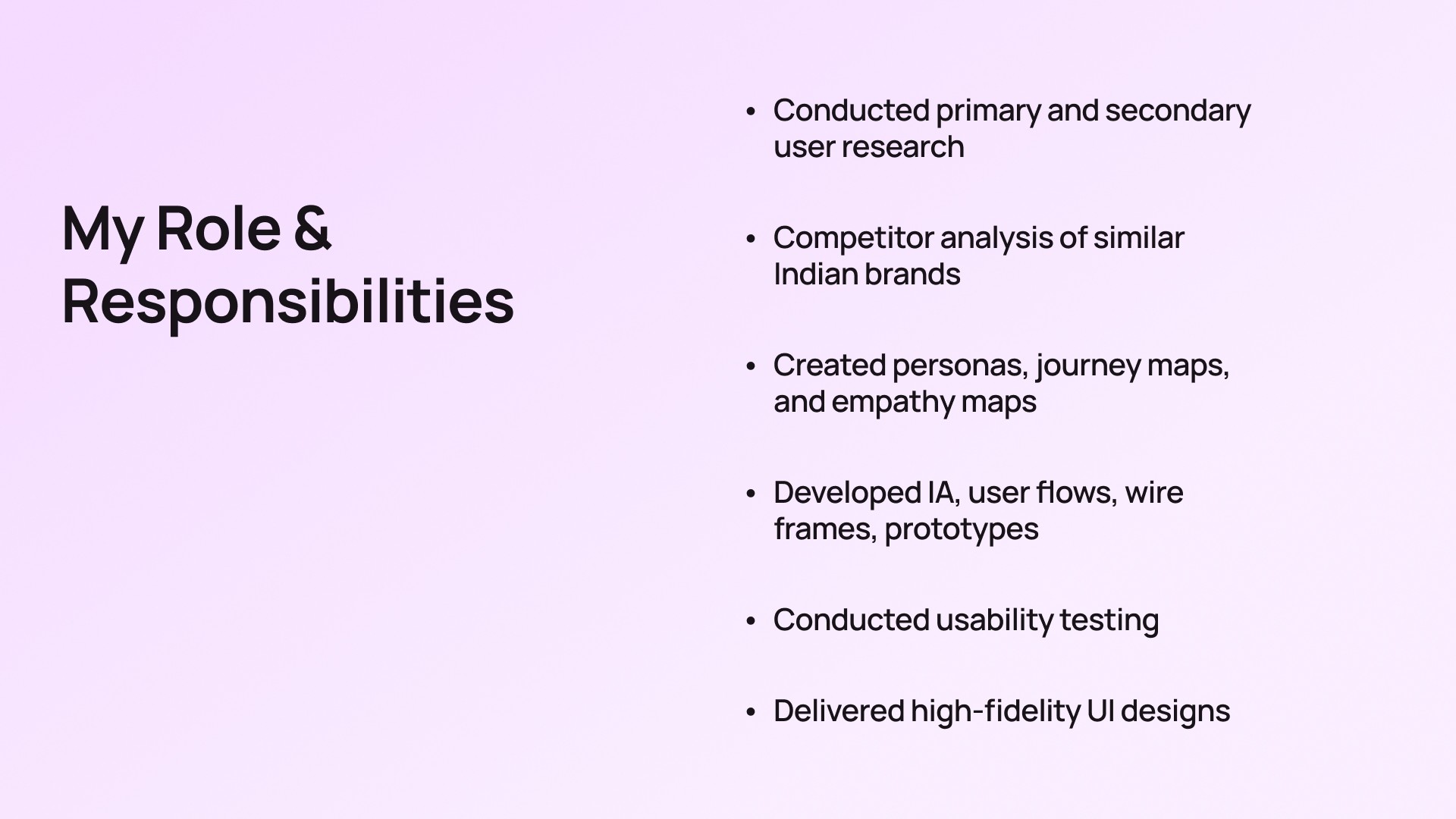 My Role & Responsibilities

• Conducted primary and secondary user research

• Competitor analysis of similar Indian brands

• Created personas, journey maps, and empathy maps

• Developed IA, user flows, wire frames, prototypes

• Conducted usability testing

• Delivered high-fidelity UI designs